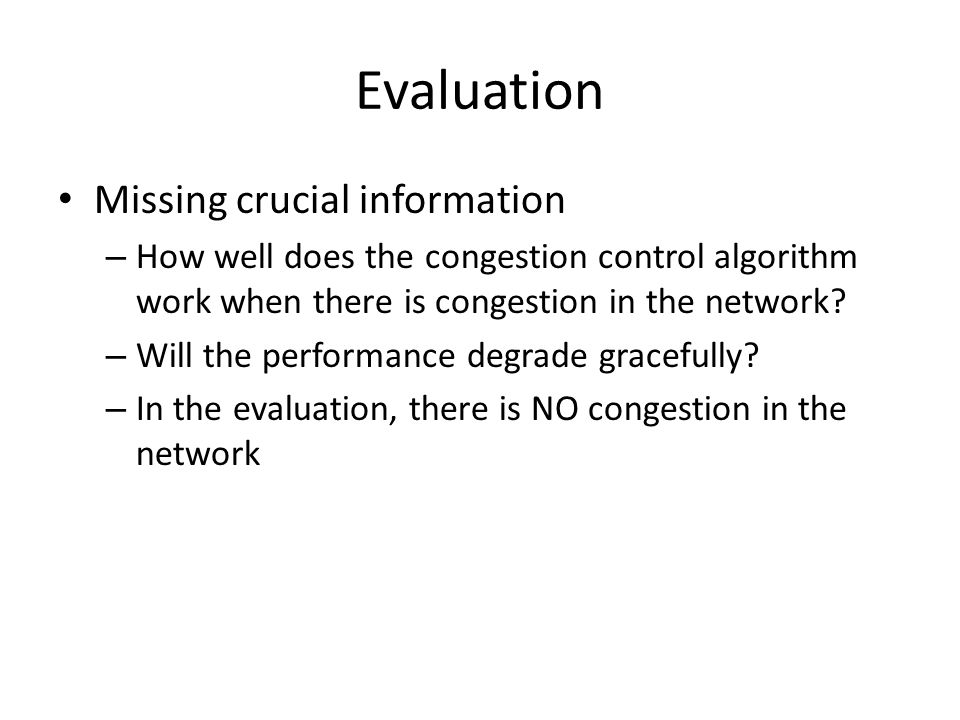 Evaluation

• Missing crucial information
– How well does the congestion control algorithm work when there is congestion in the network?
– Will the performance degrade gracefully?
– In the evaluation, there is NO congestion in the network